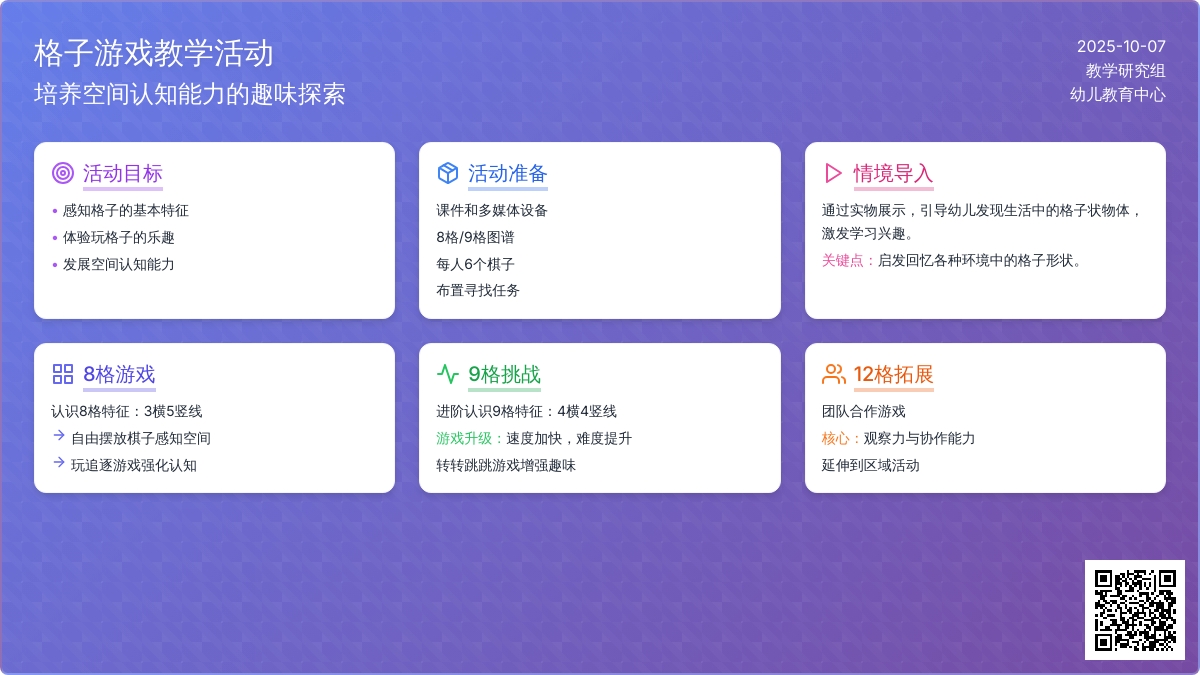 格子游戏教学活动

培养空间认知能力的趣味探索

2025-10-07
教学研究组
幼儿教育中心

活动目标

• 感知格子的基本特征
• 体验玩格子的乐趣
• 发展空间认知能力

活动准备

课件和多媒体设备
8格/9格图谱
每人6个棋子
布置寻找任务

情境导入

通过实物展示，引导幼儿发现生活中的格子状物体，激发学习兴趣。

关键点：启发回忆各种环境中的格子形状。

8格游戏

认识8格特征：3横5竖线
→ 自由摆放棋子感知空间
→ 玩追逐游戏强化认知

9格挑战

进阶认识9格特征：4横4竖线
游戏升级：速度加快，难度提升
转转跳跳游戏增强趣味

12格拓展

团队合作游戏
核心：观察力与协作能力
延伸到区域活动